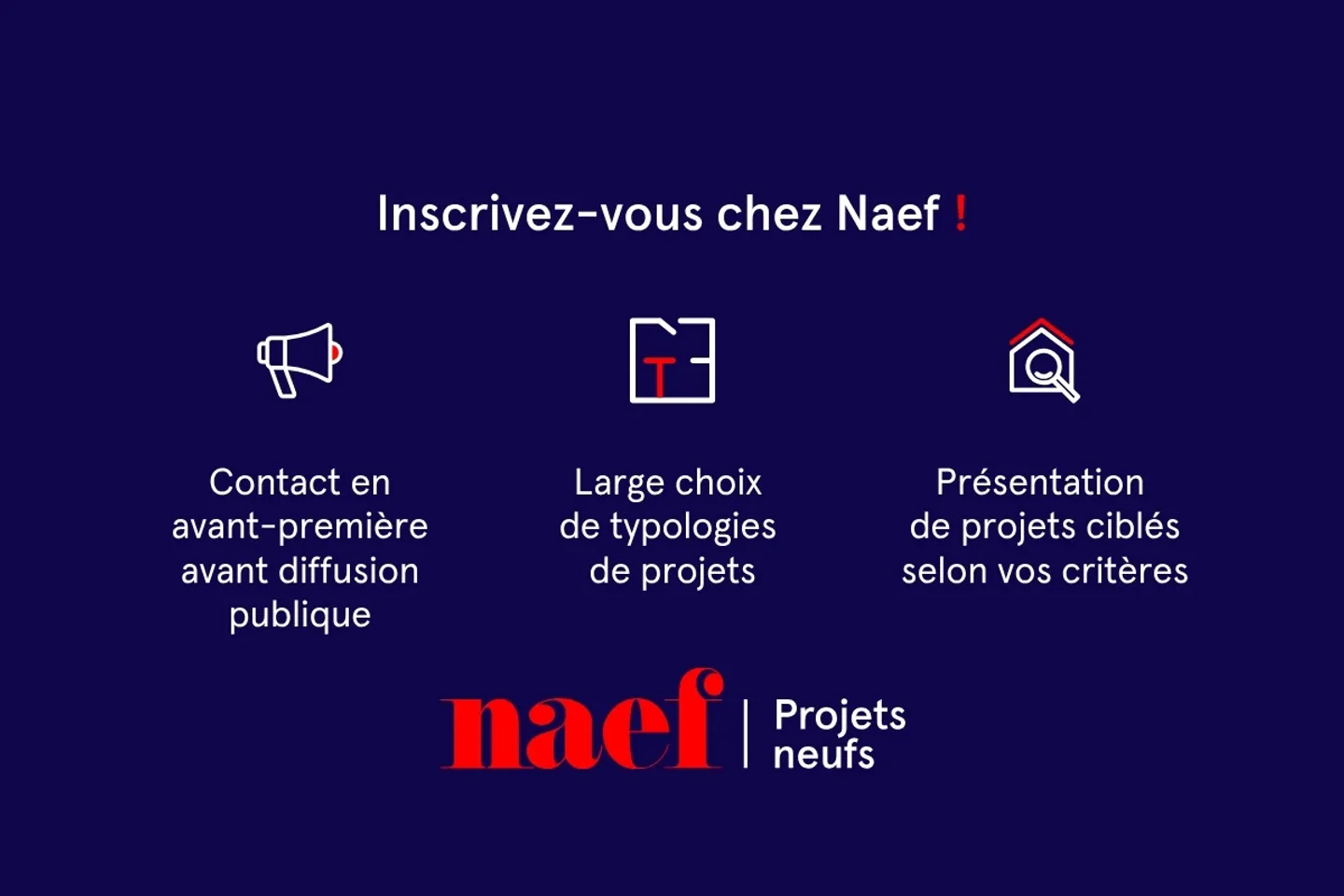 Inscrivez-vous chez Naef !

Contact en avant-première avant diffusion publique

Large choix de typologies de projets

Présentation de projets ciblés selon vos critères

naef | Projets neufs